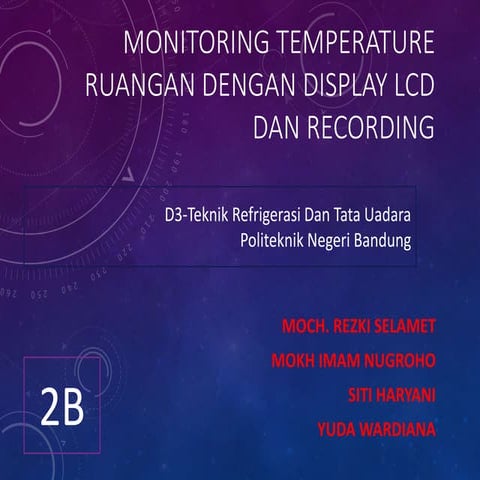 MONITORING TEMPERATURE RUANGAN DENGAN DISPLAY LCD DAN RECORDING

D3-Teknik Refrigerasi Dan Tata Uadara
Politeknik Negeri Bandung

MOCH. REZKI SELAMET
MOKH IMAM NUGROHO
SITI HARYANI
YUDA WARDIANA

2B